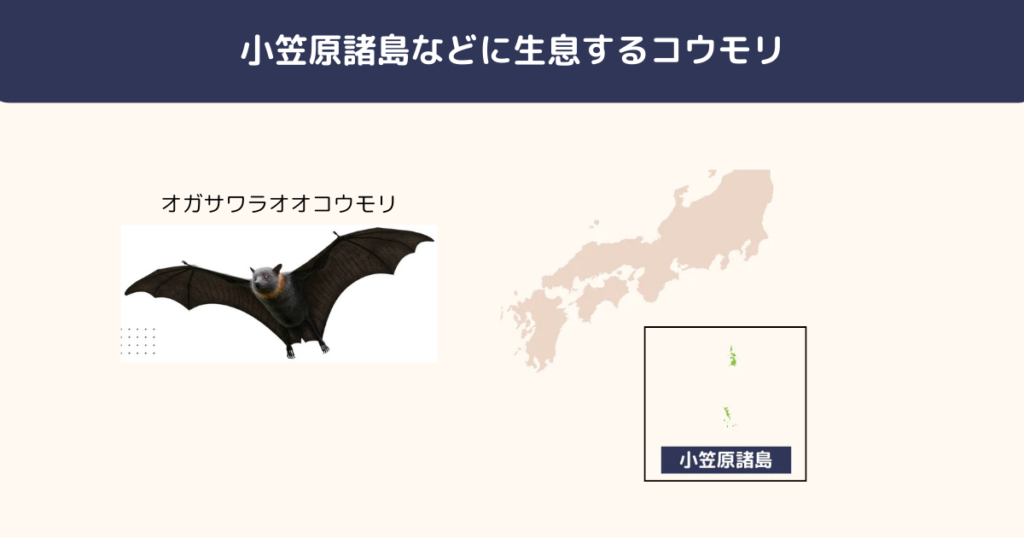 小笠原諸島などに生息するコウモリ

オガサワラオオコウモリ

小笠原諸島